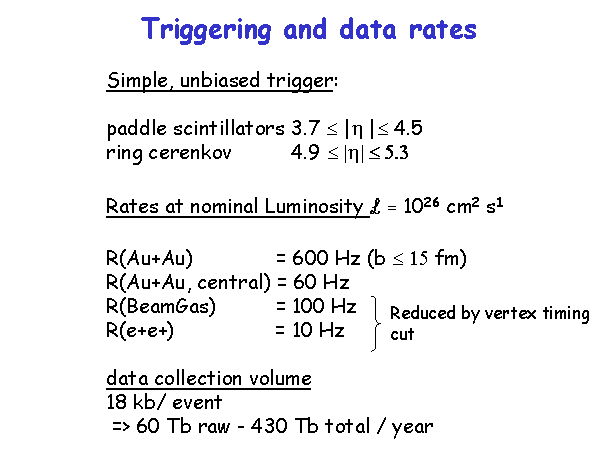 Triggering and data rates

Simple, unbiased trigger:

paddle scintillators $3.7 \leq |\eta| \leq 4.5$
ring cerenkov $4.9 \leq |\eta| \leq 5.3$

Rates at nominal Luminosity $\mathcal{L} = 10^{26}$ cm$^2$ s$^1$

R(Au+Au) = 600 Hz (b $\leq 15$ fm)
R(Au+Au, central) = 60 Hz
R(BeamGas) = 100 Hz
R(e+e+) = 10 Hz

Reduced by vertex timing cut

data collection volume
18 kb/ event
=> 60 Tb raw - 430 Tb total / year